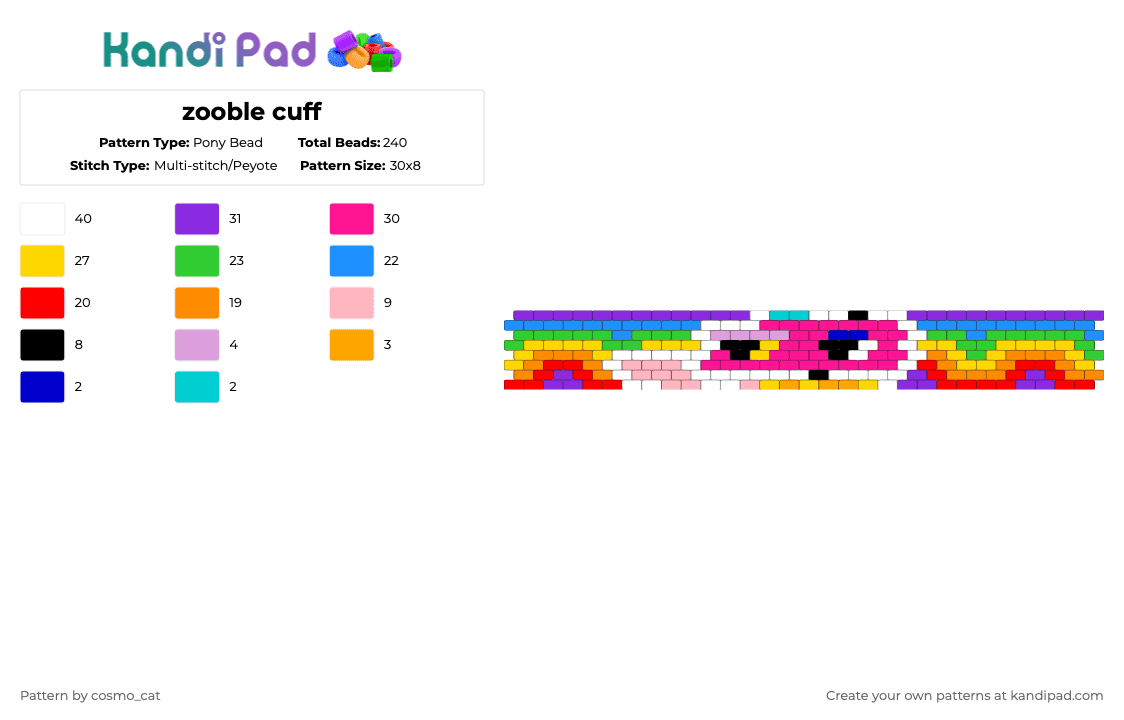 Kandi Pad

zooble cuff

Pattern Type: Pony Bead
Total Beads: 240
Stitch Type: Multi-stitch/Peyote
Pattern Size: 30x8

40
31
30
27
23
22
20
19
9
8
4
3
2
2

Pattern by cosmo_cat
Create your own patterns at kandipad.com